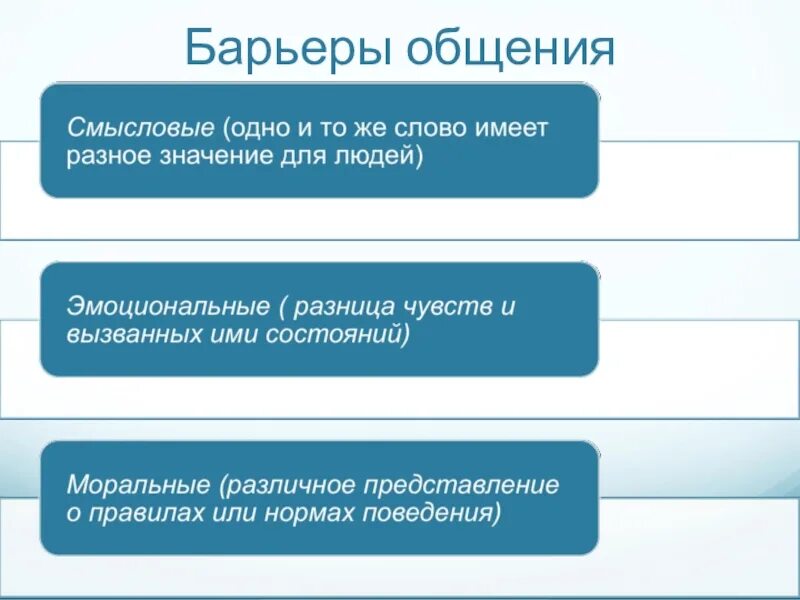 Барьеры общения

Смысловые (одно и то же слово имеет разное значение для людей)

Эмоциональные ( разница чувств и вызванных ими состояний)

Моральные (различное представление о правилах или нормах поведения)